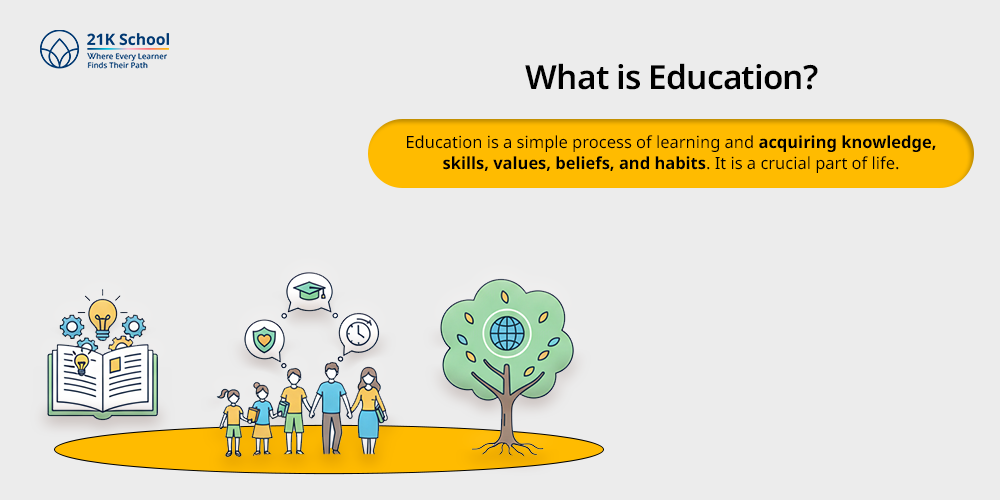 21K School
Where Every Learner Finds Their Path

What is Education?

Education is a simple process of learning and acquiring knowledge, skills, values, beliefs, and habits. It is a crucial part of life.